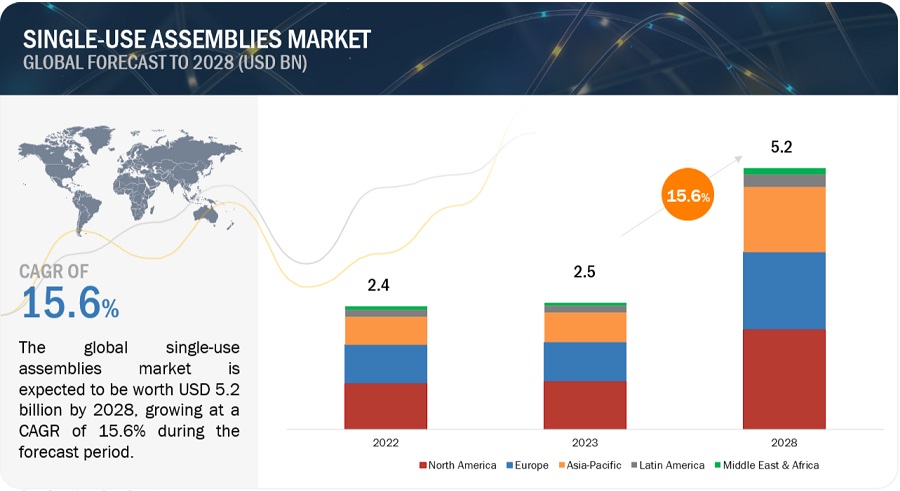 SINGLE-USE ASSEMBLIES MARKET
GLOBAL FORECAST TO 2028 (USD BN)

CAGR OF
15.6%

The global single-use assemblies market is expected to be worth USD 5.2 billion by 2028, growing at a CAGR of 15.6% during the forecast period.

2.4
2.5
5.2
15.6%

2022
2023
2028

North America
Europe
Asia-Pacific
Latin America
Middle East & Africa